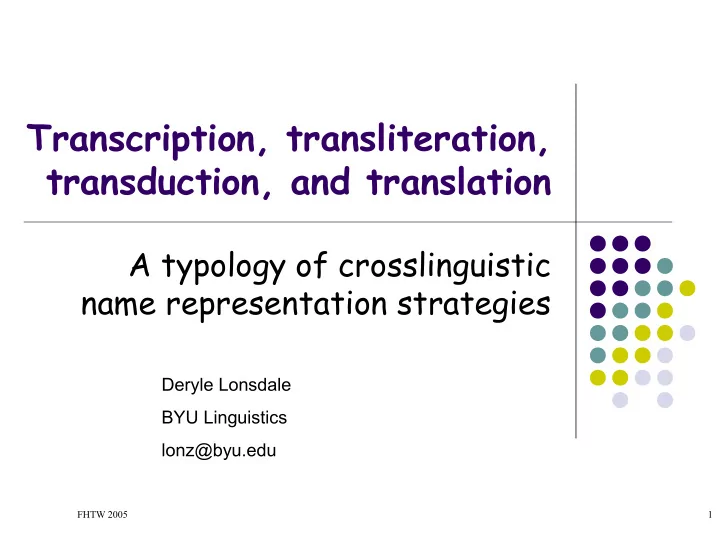 Transcription, transliteration, transduction, and translation

A typology of crosslinguistic name representation strategies

Deryle Lonsdale

BYU Linguistics

lonz@byu.edu

FHTW 2005

1